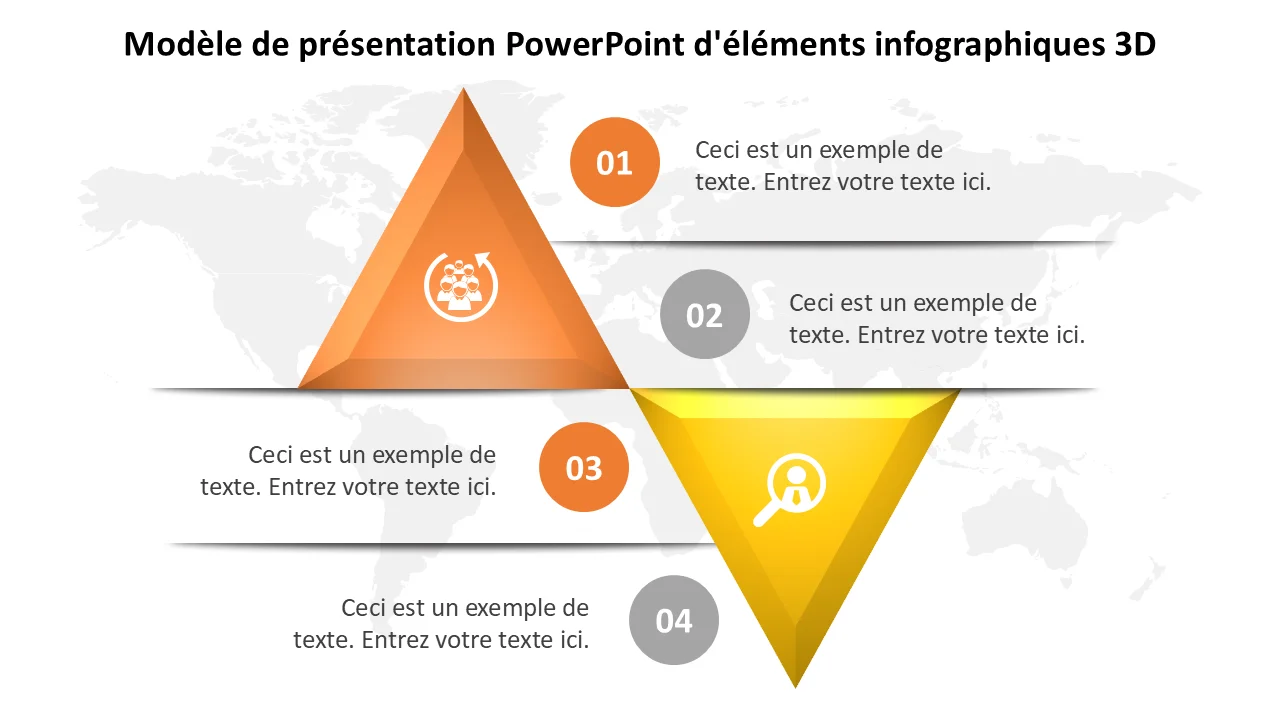 Modèle de présentation PowerPoint d'éléments infographiques 3D

01

Ceci est un exemple de texte. Entrez votre texte ici.

02

Ceci est un exemple de texte. Entrez votre texte ici.

Ceci est un exemple de texte. Entrez votre texte ici.

03

Ceci est un exemple de texte. Entrez votre texte ici.

04